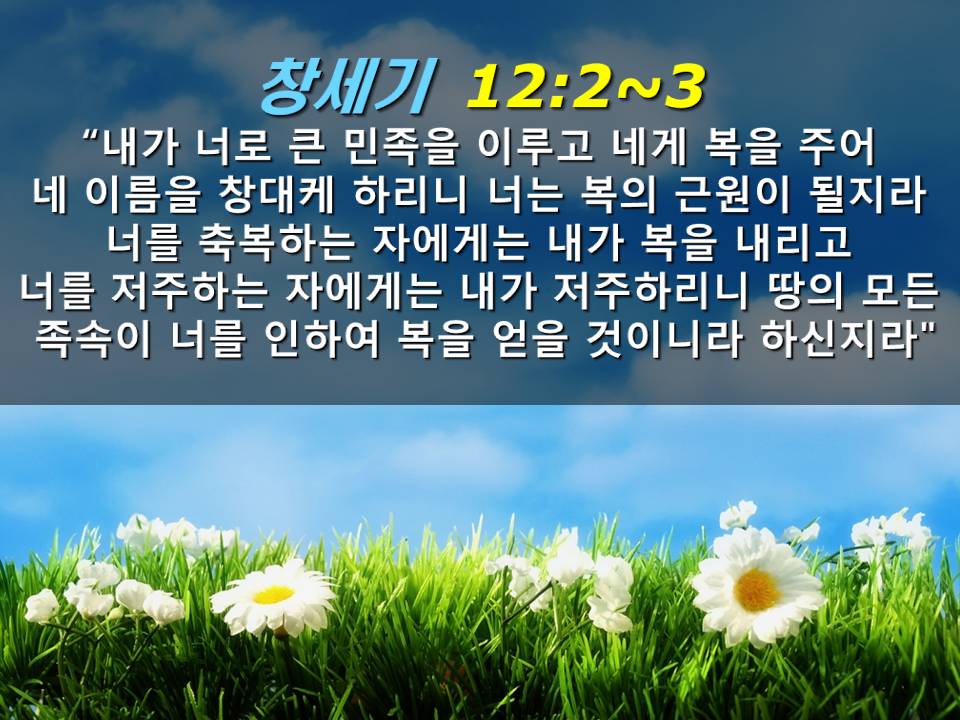 창세기 12:2~3

“내가 너로 큰 민족을 이루고 네게 복을 주어 네 이름을 창대케 하리니 너는 복의 근원이 될지라 너를 축복하는 자에게는 내가 복을 내리고 너를 저주하는 자에게는 내가 저주하리니 땅의 모든 족속이 너를 인하여 복을 얻을 것이니라 하신지라"